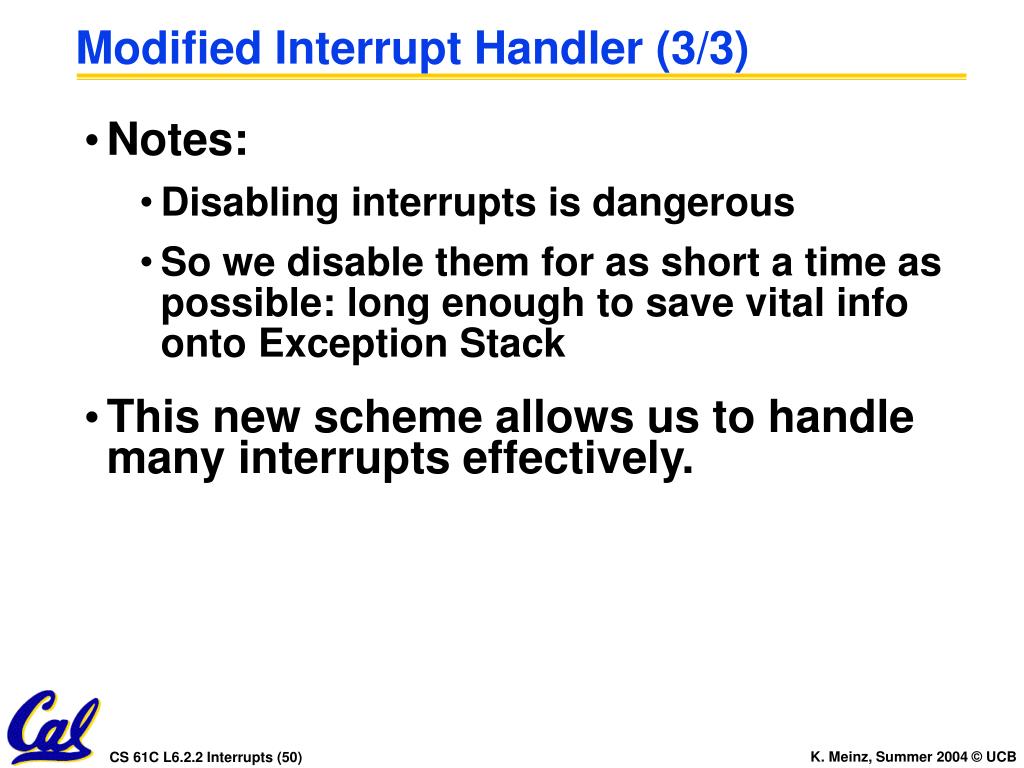 Modified Interrupt Handler (3/3)

• Notes:

• Disabling interrupts is dangerous

• So we disable them for as short a time as possible: long enough to save vital info onto Exception Stack

• This new scheme allows us to handle many interrupts effectively.

Cal

CS 61C L6.2.2 Interrupts (50)

K. Meinz, Summer 2004 © UCB